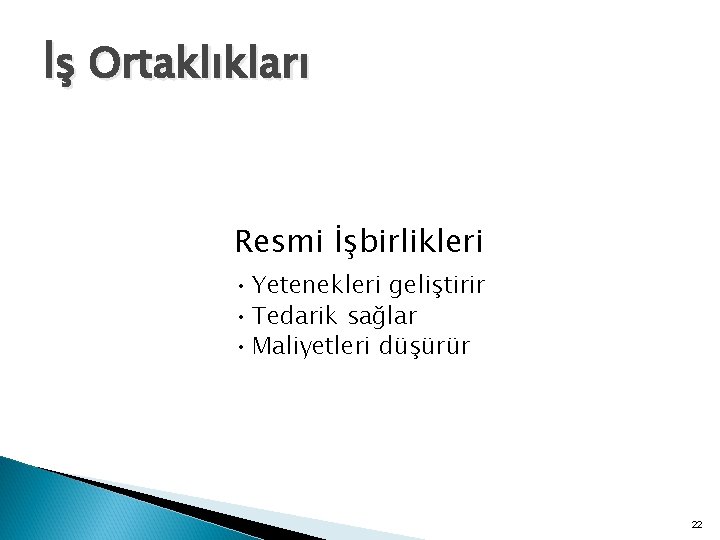 İş Ortaklıkları

Resmi İşbirlikleri

• Yetenekleri geliştirir
• Tedarik sağlar
• Maliyetleri düşürür

22